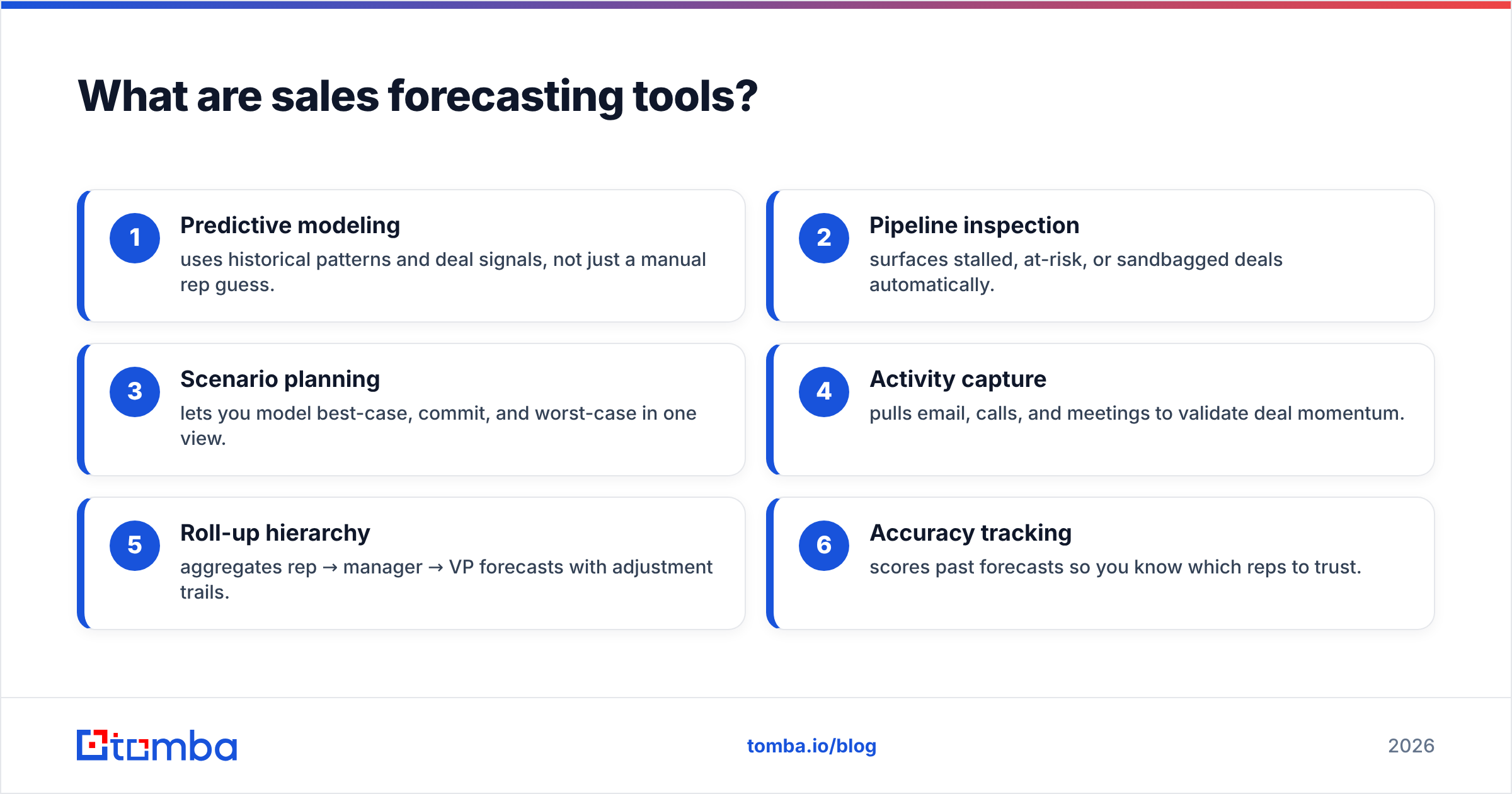 What are sales forecasting tools?

1
Predictive modeling
uses historical patterns and deal signals, not just a manual rep guess.

2
Pipeline inspection
surfaces stalled, at-risk, or sandbagged deals automatically.

3
Scenario planning
lets you model best-case, commit, and worst-case in one view.

4
Activity capture
pulls email, calls, and meetings to validate deal momentum.

5
Roll-up hierarchy
aggregates rep → manager → VP forecasts with adjustment trails.

6
Accuracy tracking
scores past forecasts so you know which reps to trust.

tomba

tomba.io/blog

2026